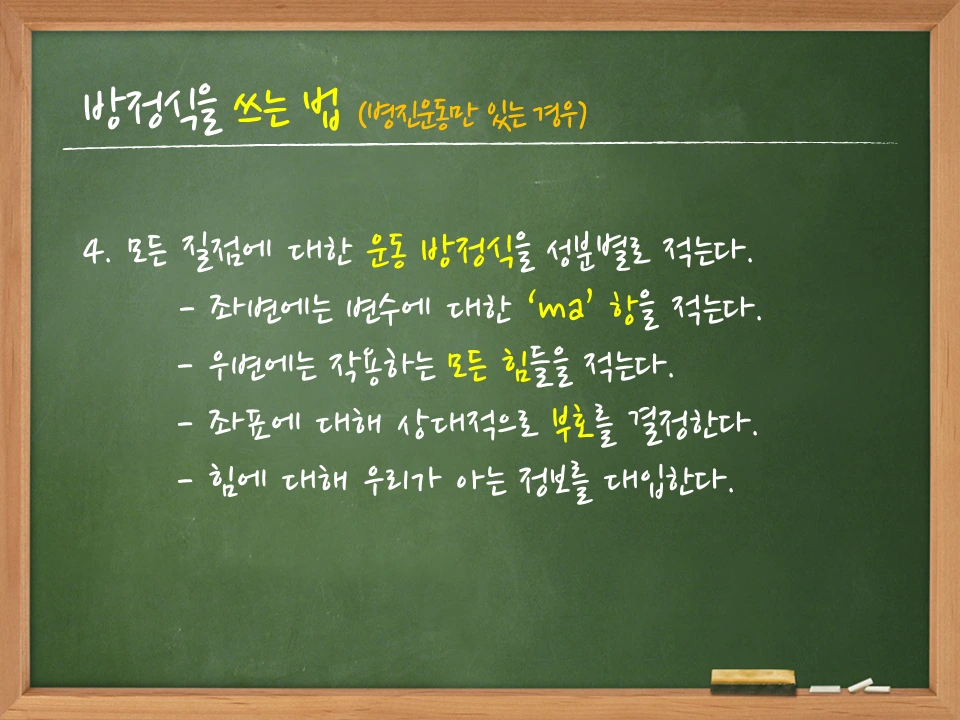 방정식을 쓰는 법 (병진운동만 있는 경우)

4. 모든 질점에 대한 운동 방정식을 성분별로 적는다.

- 좌변에는 변수에 대한 'ma' 항을 적는다.

- 우변에는 작용하는 모든 힘들을 적는다.

- 좌표에 대해 상대적으로 부호를 결정한다.

- 힘에 대해 우리가 아는 정보를 대입한다.